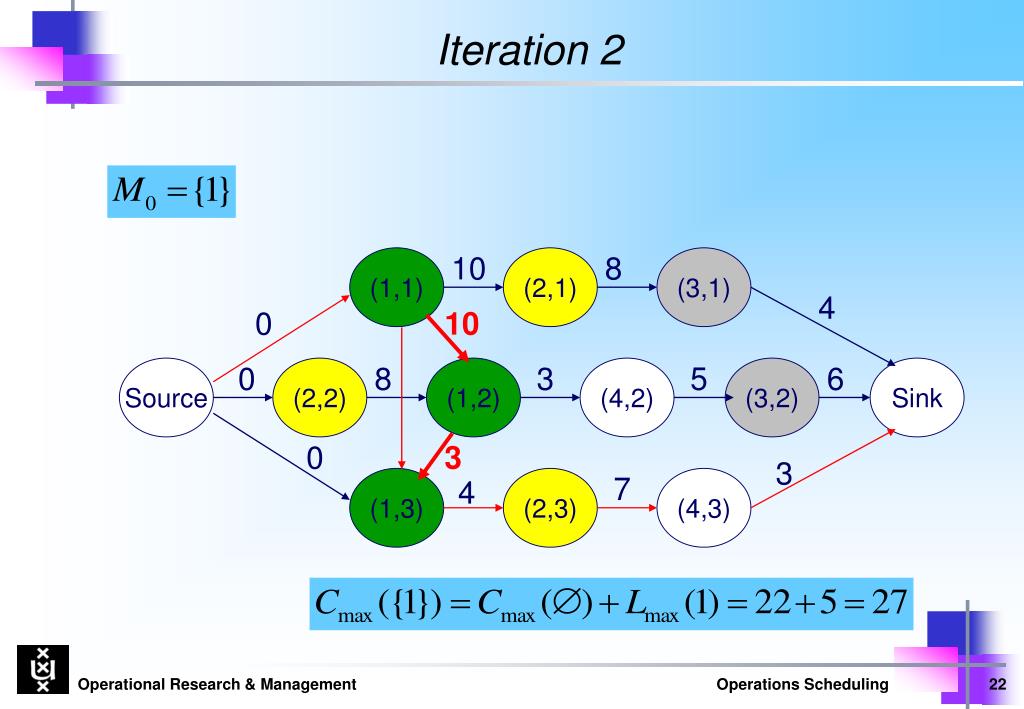 Iteration 2

$M_0 = \{1\}$

(1,1) 10 (2,1) 8 (3,1) 4

0 10

Source 0 (2,2) 8 (1,2) 3 (4,2) 5 (3,2) 6 Sink

0 3

(1,3) 4 (2,3) 7 (4,3) 3

$C_{\max}(\{1\}) = C_{\max}(\varnothing) + L_{\max}(1) = 22 + 5 = 27$

Operational Research & Management

Operations Scheduling

22